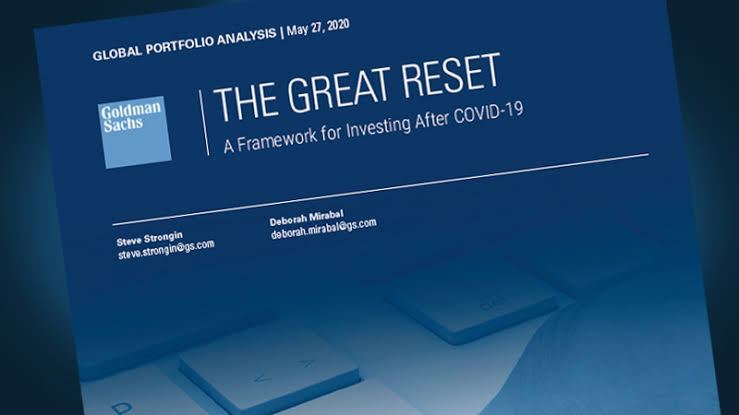 GLOBAL PORTFOLIO ANALYSIS | May 27, 2020

Goldman Sachs

THE GREAT RESET

A Framework for Investing After COVID-19

Steve Strongin
steve.strongin@gs.com

Deborah Mirabal
deborah.mirabal@gs.com